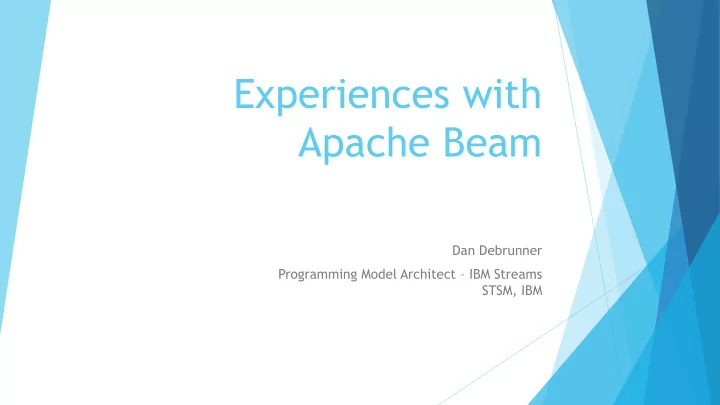 Experiences with Apache Beam

Dan Debrunner

Programming Model Architect – IBM Streams
STSM, IBM